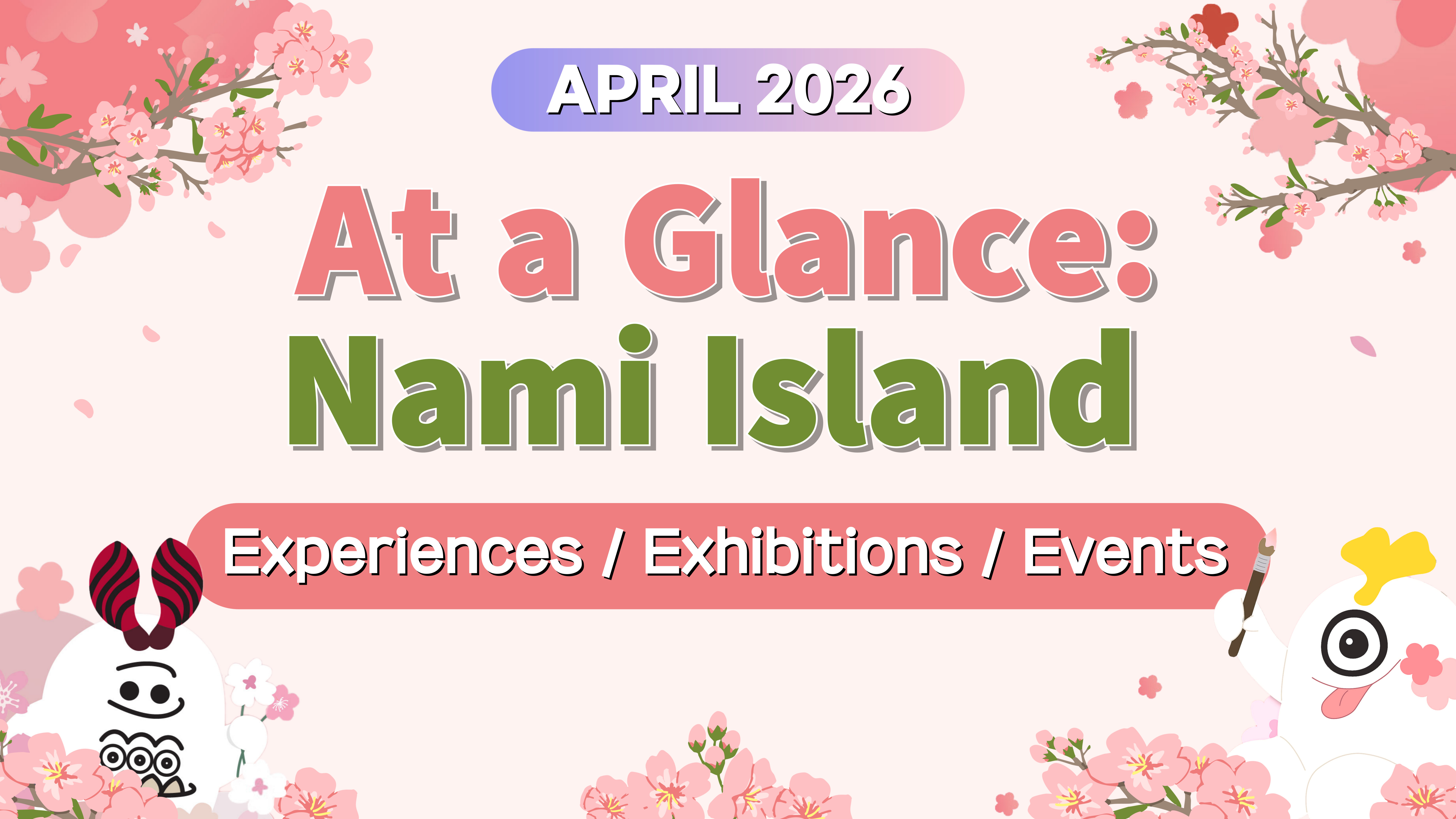 APRIL 2026

At a Glance:
Nami Island

Experiences / Exhibitions / Events